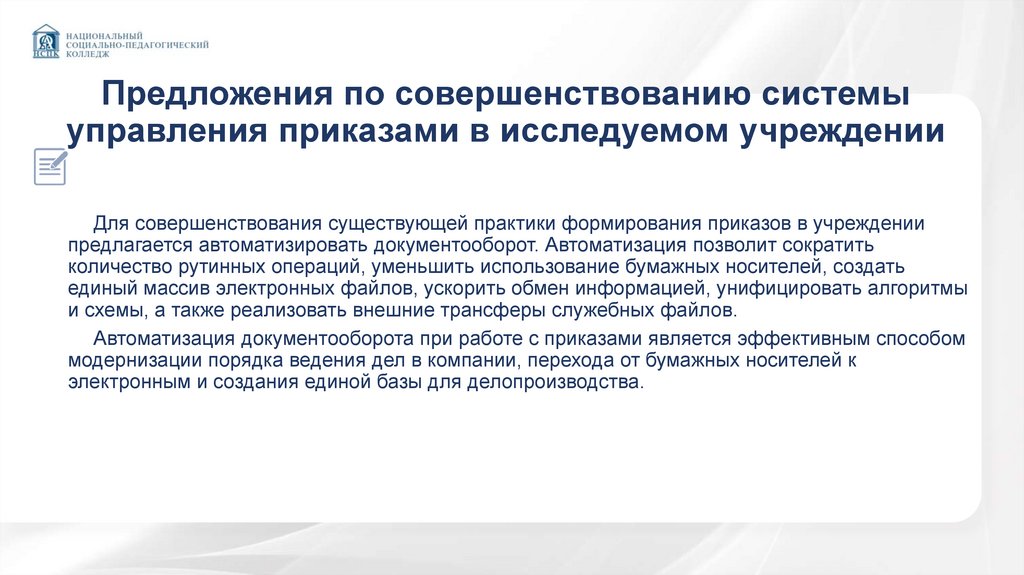 НСПК
НАЦИОНАЛЬНЫЙ
СОЦИАЛЬНО-ПЕДАГОГИЧЕСКИЙ
КОЛЛЕДЖ

Предложения по совершенствованию системы управления приказами в исследуемом учреждении

Для совершенствования существующей практики формирования приказов в учреждении предлагается автоматизировать документооборот. Автоматизация позволит сократить количество рутинных операций, уменьшить использование бумажных носителей, создать единый массив электронных файлов, ускорить обмен информацией, унифицировать алгоритмы и схемы, а также реализовать внешние трансферы служебных файлов.

Автоматизация документооборота при работе с приказами является эффективным способом модернизации порядка ведения дел в компании, перехода от бумажных носителей к электронным и создания единой базы для делопроизводства.